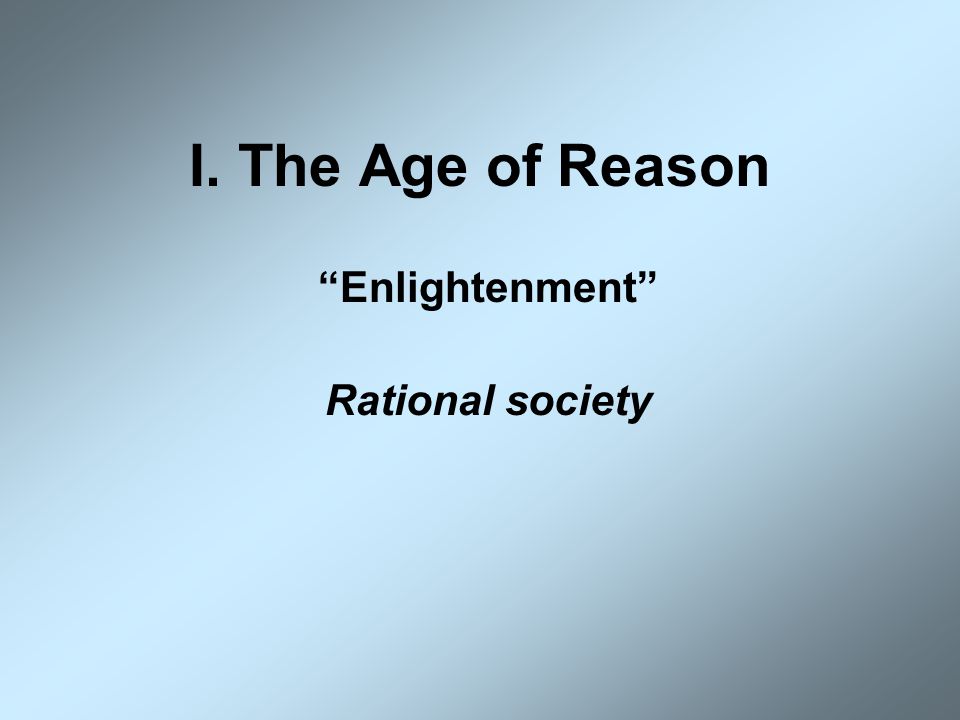 I. The Age of Reason

“Enlightenment”

Rational society